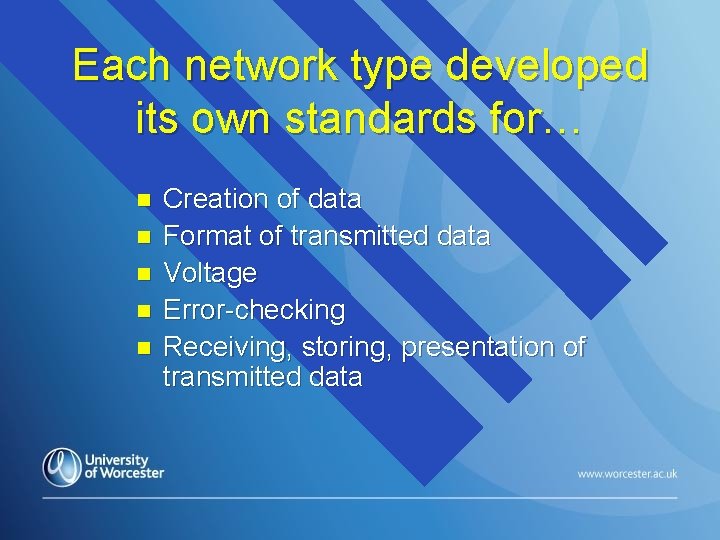 Each network type developed its own standards for…

- Creation of data
- Format of transmitted data
- Voltage
- Error-checking
- Receiving, storing, presentation of transmitted data

University of Worcester

www.worcester.ac.uk